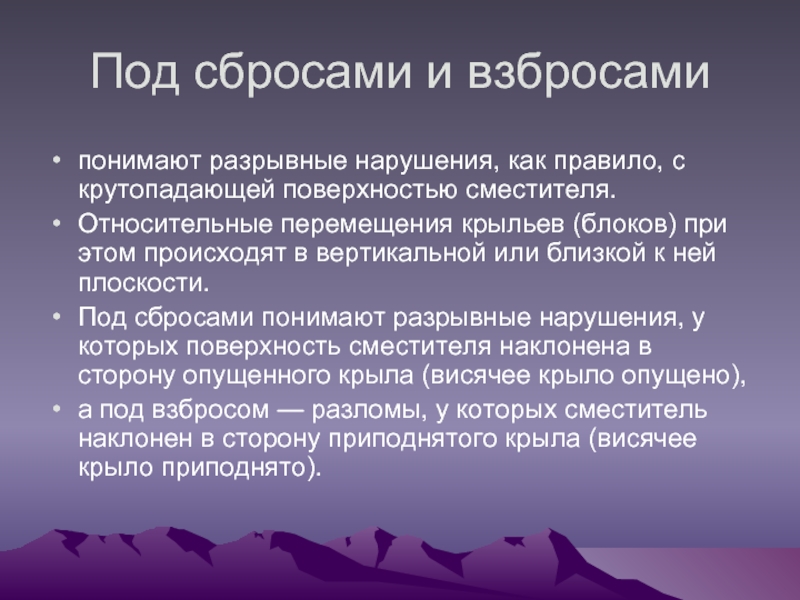 Под сбросами и взбросами

• понимают разрывные нарушения, как правило, с крутопадающей поверхностью сместителя.
• Относительные перемещения крыльев (блоков) при этом происходят в вертикальной или близкой к ней плоскости.
• Под сбросами понимают разрывные нарушения, у которых поверхность сместителя наклонена в сторону опущенного крыла (висячее крыло опущено),
• а под взбросом — разломы, у которых сместитель наклонен в сторону приподнятого крыла (висячее крыло приподнято).